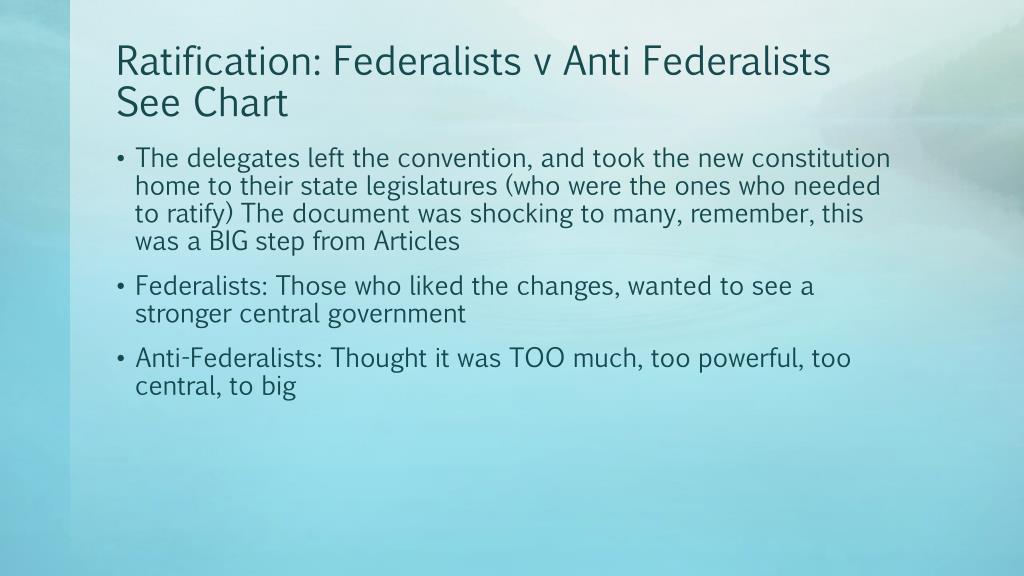 Ratification: Federalists v Anti Federalists
See Chart

• The delegates left the convention, and took the new constitution home to their state legislatures (who were the ones who needed to ratify) The document was shocking to many, remember, this was a BIG step from Articles

• Federalists: Those who liked the changes, wanted to see a stronger central government

• Anti-Federalists: Thought it was TOO much, too powerful, too central, to big